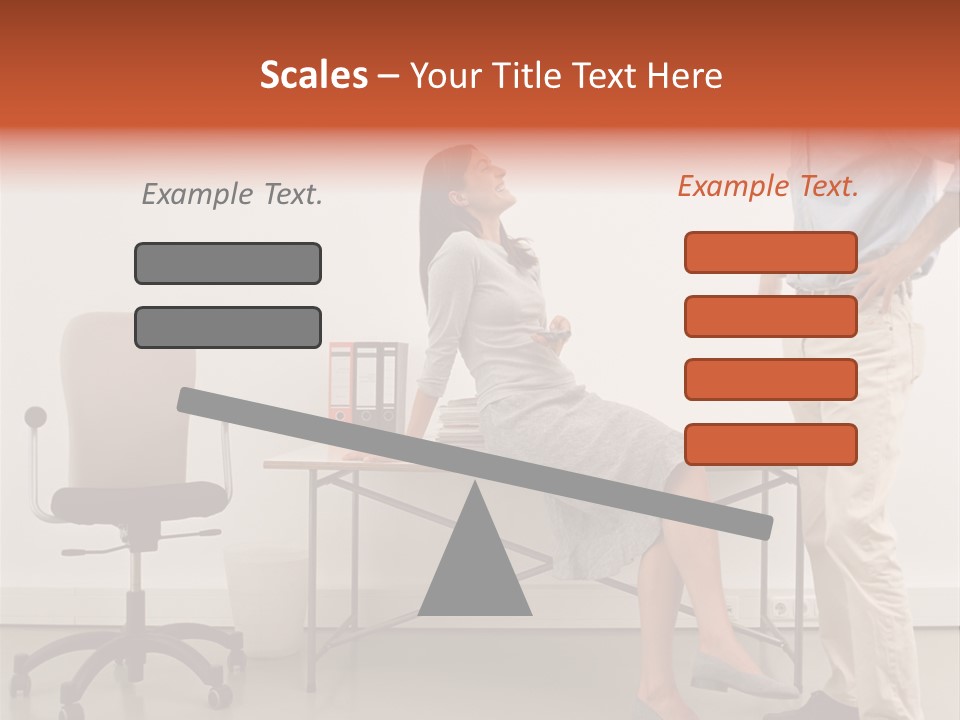 Scales – Your Title Text Here

Example Text.

Example Text.